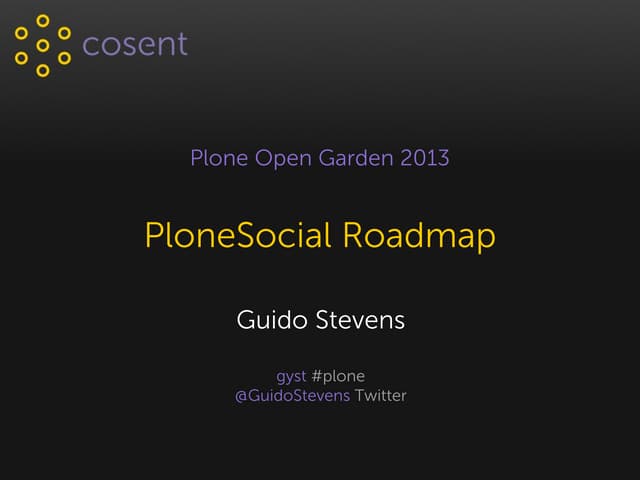 cosent

Plone Open Garden 2013

PloneSocial Roadmap

Guido Stevens

gyst #plone
@GuidoStevens Twitter